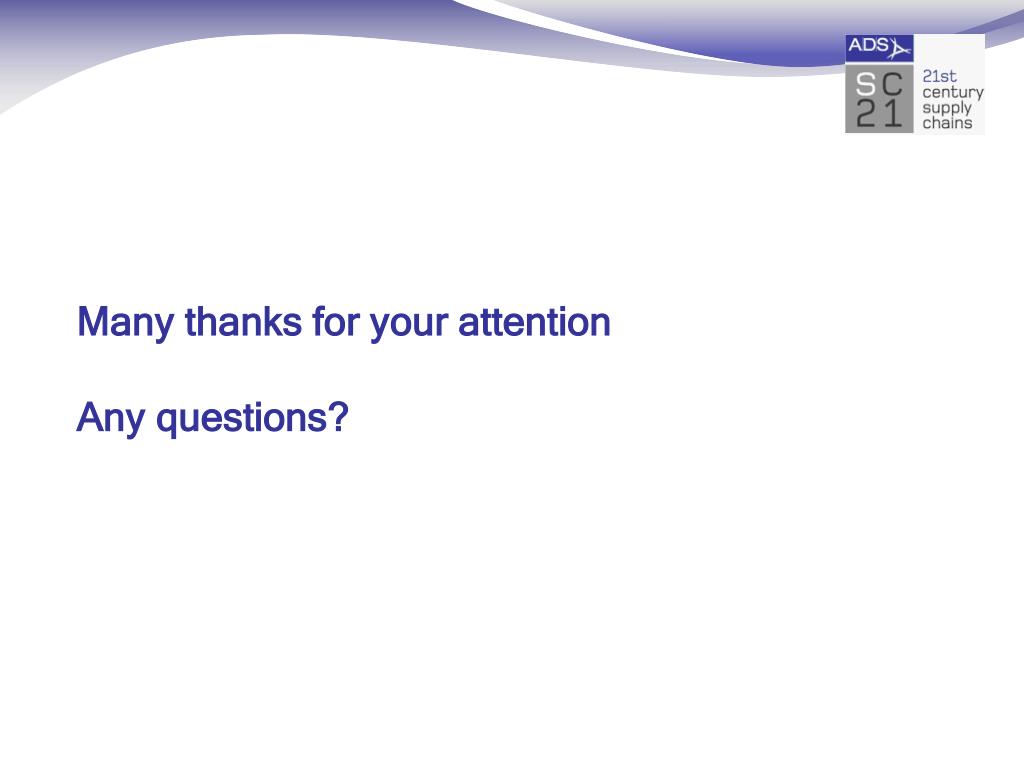 ADS

SC
21

21st
century
supply
chains

Many thanks for your attention

Any questions?